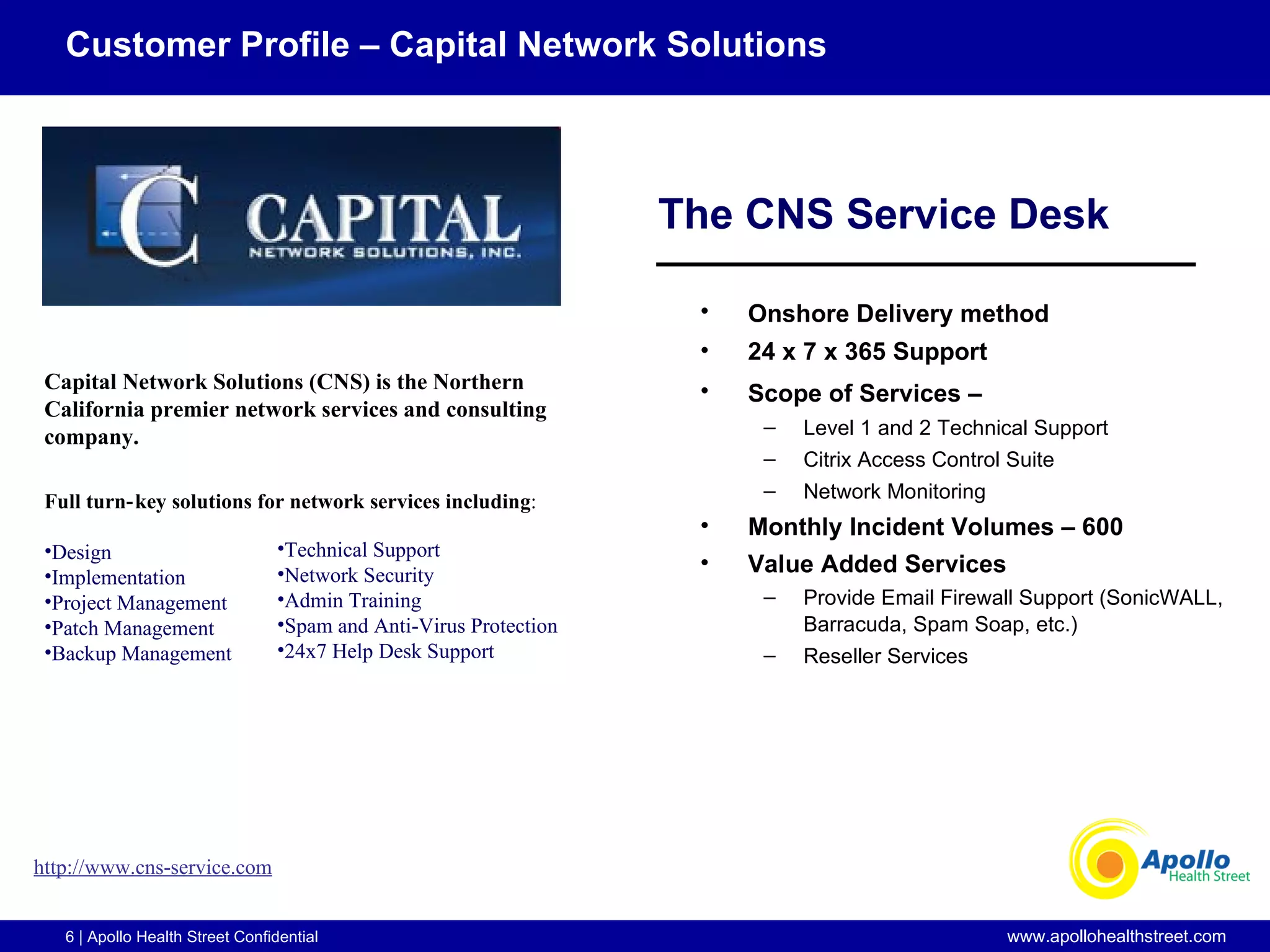 Customer Profile – Capital Network Solutions

C CAPITAL NETWORK SOLUTIONS, INC.

Capital Network Solutions (CNS) is the Northern California premier network services and consulting company.

Full turn-key solutions for network services including:

•Design
•Implementation
•Project Management
•Patch Management
•Backup Management

•Technical Support
•Network Security
•Admin Training
•Spam and Anti-Virus Protection
•24x7 Help Desk Support

The CNS Service Desk

• Onshore Delivery method
• 24 x 7 x 365 Support
• Scope of Services –
– Level 1 and 2 Technical Support
– Citrix Access Control Suite
– Network Monitoring
• Monthly Incident Volumes – 600
• Value Added Services
– Provide Email Firewall Support (SonicWALL, Barracuda, Spam Soap, etc.)
– Reseller Services

http://www.cns-service.com

Apollo Health Street

6 | Apollo Health Street Confidential

www.apollohealthstreet.com